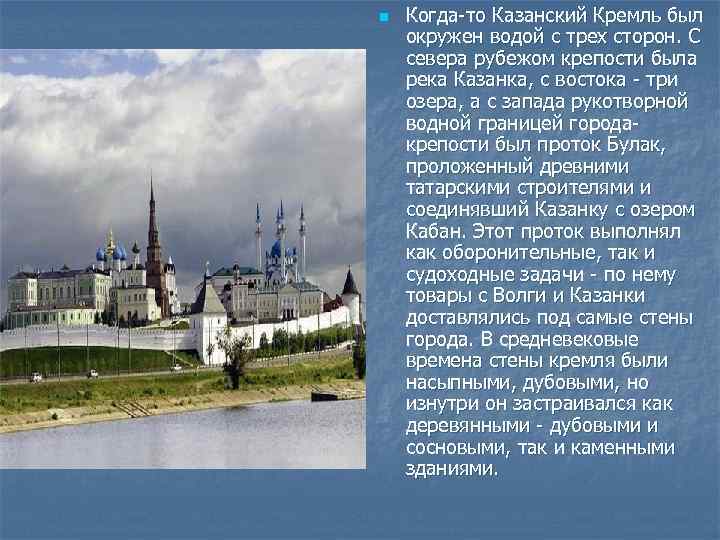 Когда-то Казанский Кремль был окружен водой с трех сторон. С севера рубежом крепости была река Казанка, с востока - три озера, а с запада рукотворной водной границей города-крепости был проток Булак, проложенный древними татарскими строителями и соединявший Казанку с озером Кабан. Этот проток выполнял как оборонительные, так и судоходные задачи - по нему товары с Волги и Казанки доставлялись под самые стены города. В средневековые времена стены кремля были насыпными, дубовыми, но изнутри он застраивался как деревянными - дубовыми и сосновыми, так и каменными зданиями.